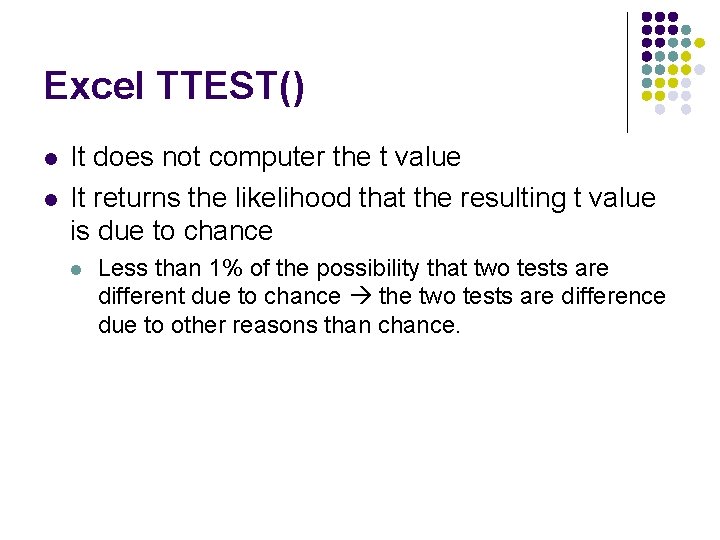 Excel TTEST()

- It does not computer the t value
- It returns the likelihood that the resulting t value is due to chance
  - Less than 1% of the possibility that two tests are different due to chance → the two tests are difference due to other reasons than chance.